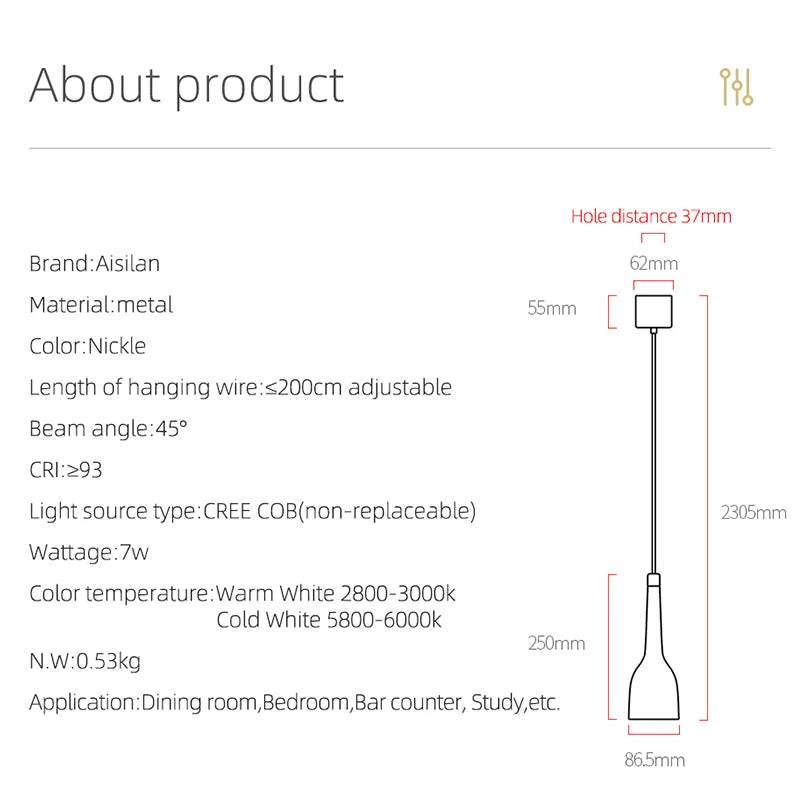 About product

Brand:Aisilan

Material:metal

Color:Nickle

Length of hanging wire:≤200cm adjustable

Beam angle:45°

CRI:≥93

Light source type:CREE COB(non-replaceable)

Wattage:7w

Color temperature:Warm White 2800-3000k
Cold White 5800-6000k

N.W:0.53kg

Application:Dining room,Bedroom,Bar counter, Study,etc.

Hole distance 37mm

62mm

55mm

2305mm

250mm

86.5mm